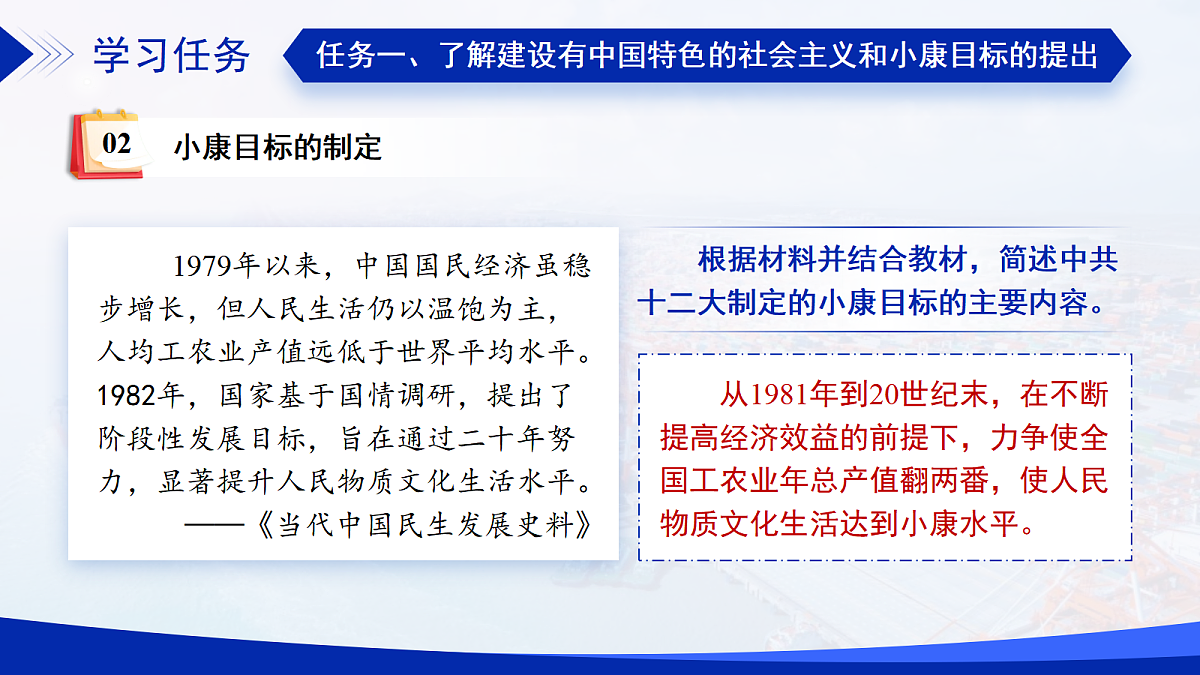 学习任务

任务一、了解建设有中国特色的社会主义和小康目标的提出

02 小康目标的制定

1979年以来，中国国民经济虽稳步增长，但人民生活仍以温饱为主，人均工农业产值远低于世界平均水平。1982年，国家基于国情调研，提出了阶段性发展目标，旨在通过二十年努力，显著提升人民物质文化生活水平。

——《当代中国民生发展史料》

根据材料并结合教材，简述中共十二大制定的小康目标的主要内容。

从1981年到20世纪末，在不断提高经济效益的前提下，力争使全国工农业年总产值翻两番，使人民物质文化生活达到小康水平。